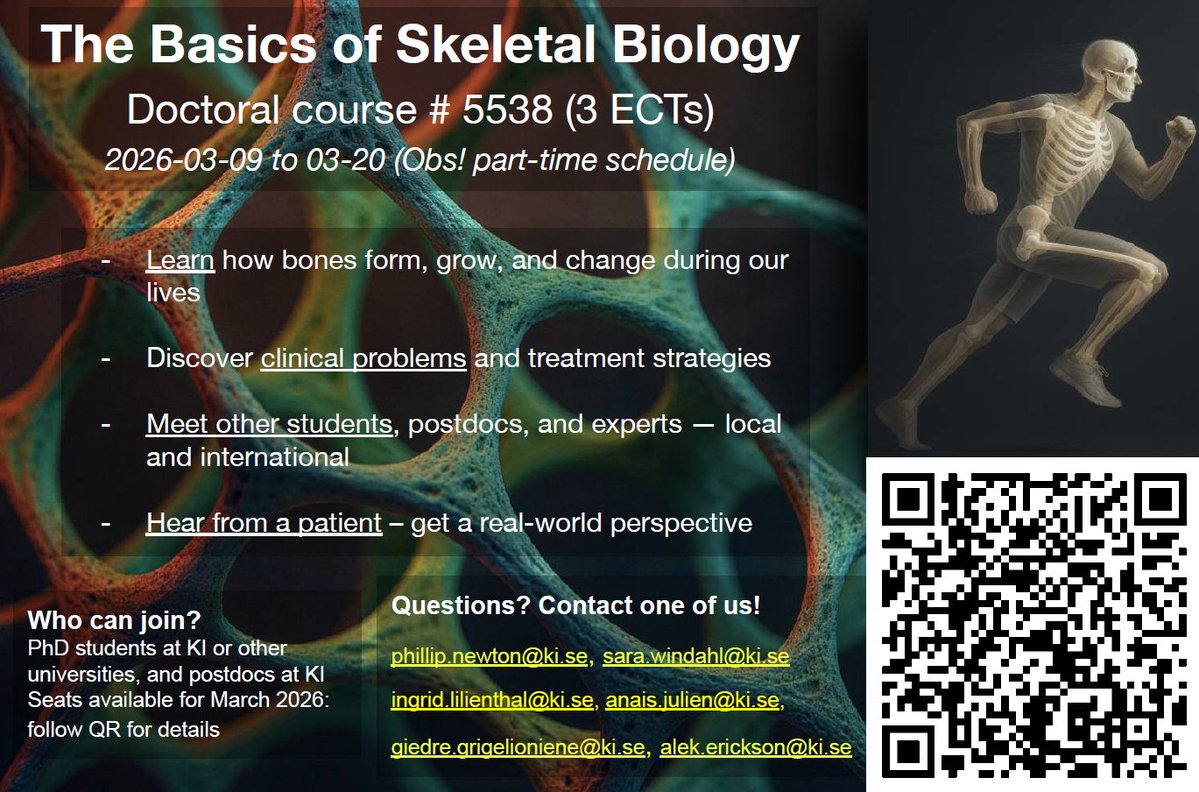 The Basics of Skeletal Biology
Doctoral course # 5538 (3 ECTs)
2026-03-09 to 03-20 (Obs! part-time schedule)

- Learn how bones form, grow, and change during our lives

- Discover clinical problems and treatment strategies

- Meet other students, postdocs, and experts — local and international

- Hear from a patient – get a real-world perspective

Who can join?
PhD students at KI or other universities, and postdocs at KI
Seats available for March 2026: follow QR for details

Questions? Contact one of us!
phillip.newton@ki.se, sara.windahl@ki.se
ingrid.lilienthal@ki.se, anais.julien@ki.se,
giedre.grigelioniene@ki.se, alek.erickson@ki.se